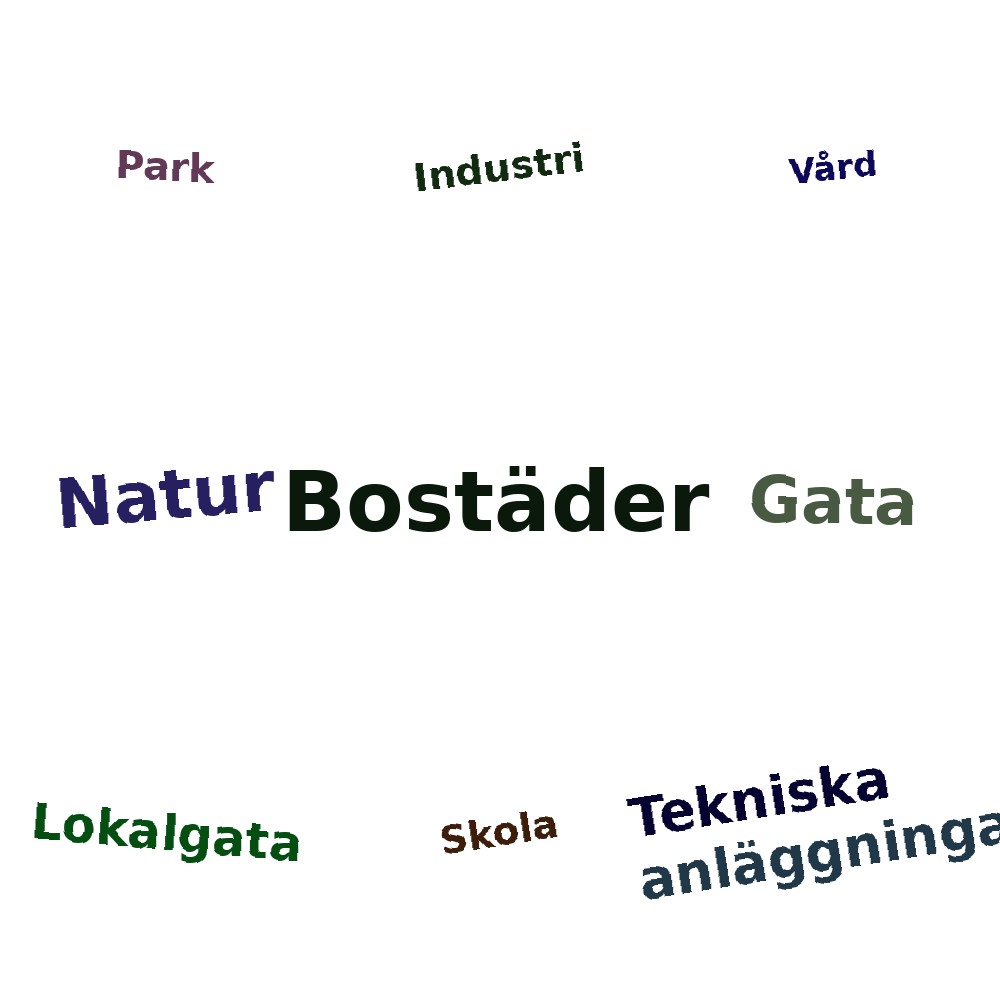 Park

Industri

Vård

Natur

Bostäder

Gata

Lokalgata

Skola

Tekniska anläggninga